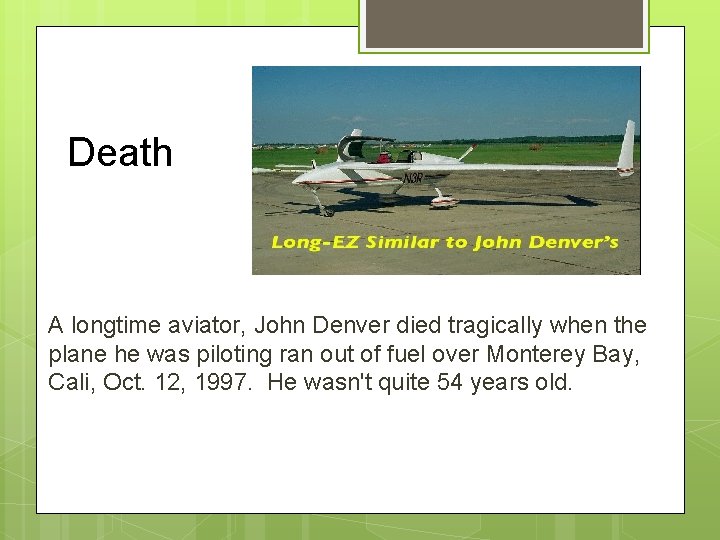 Death

N3R

Long-EZ Similar to John Denver's

A longtime aviator, John Denver died tragically when the plane he was piloting ran out of fuel over Monterey Bay, Cali, Oct. 12, 1997. He wasn't quite 54 years old.